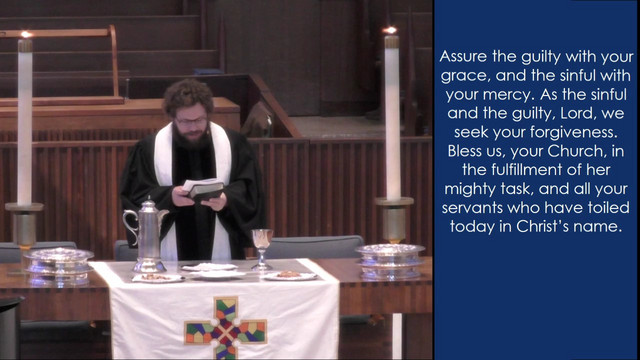 Assure the guilty with your grace, and the sinful with your mercy. As the sinful and the guilty, Lord, we seek your forgiveness. Bless us, your Church, in the fulfillment of her mighty task, and all your servants who have toiled today in Christ's name.